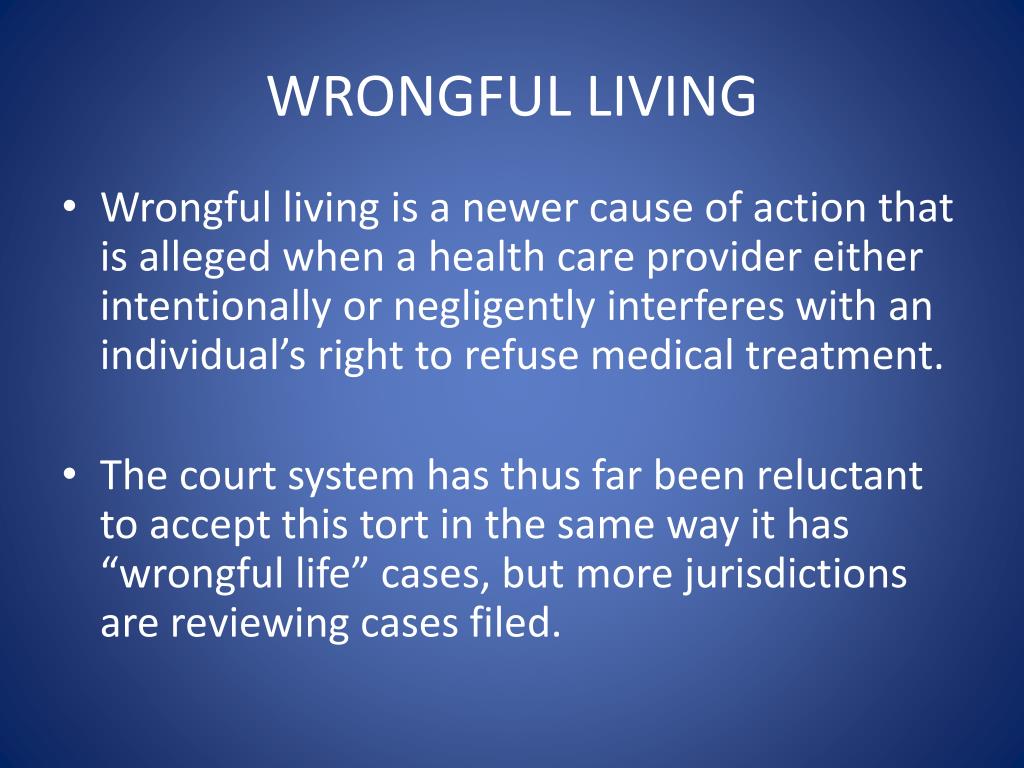 WRONGFUL LIVING

• Wrongful living is a newer cause of action that is alleged when a health care provider either intentionally or negligently interferes with an individual’s right to refuse medical treatment.

• The court system has thus far been reluctant to accept this tort in the same way it has “wrongful life” cases, but more jurisdictions are reviewing cases filed.